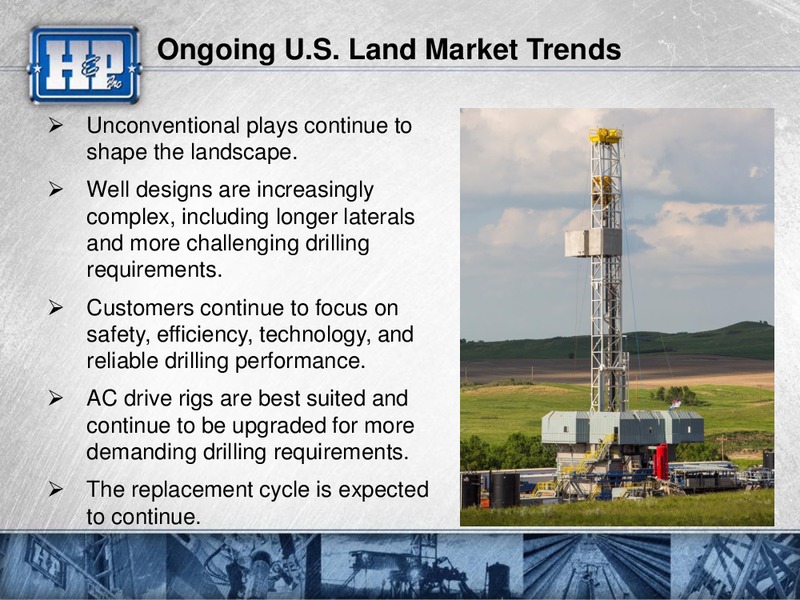 H&P Inc

Ongoing U.S. Land Market Trends

➢ Unconventional plays continue to shape the landscape.

➢ Well designs are increasingly complex, including longer laterals and more challenging drilling requirements.

➢ Customers continue to focus on safety, efficiency, technology, and reliable drilling performance.

➢ AC drive rigs are best suited and continue to be upgraded for more demanding drilling requirements.

➢ The replacement cycle is expected to continue.

H&P